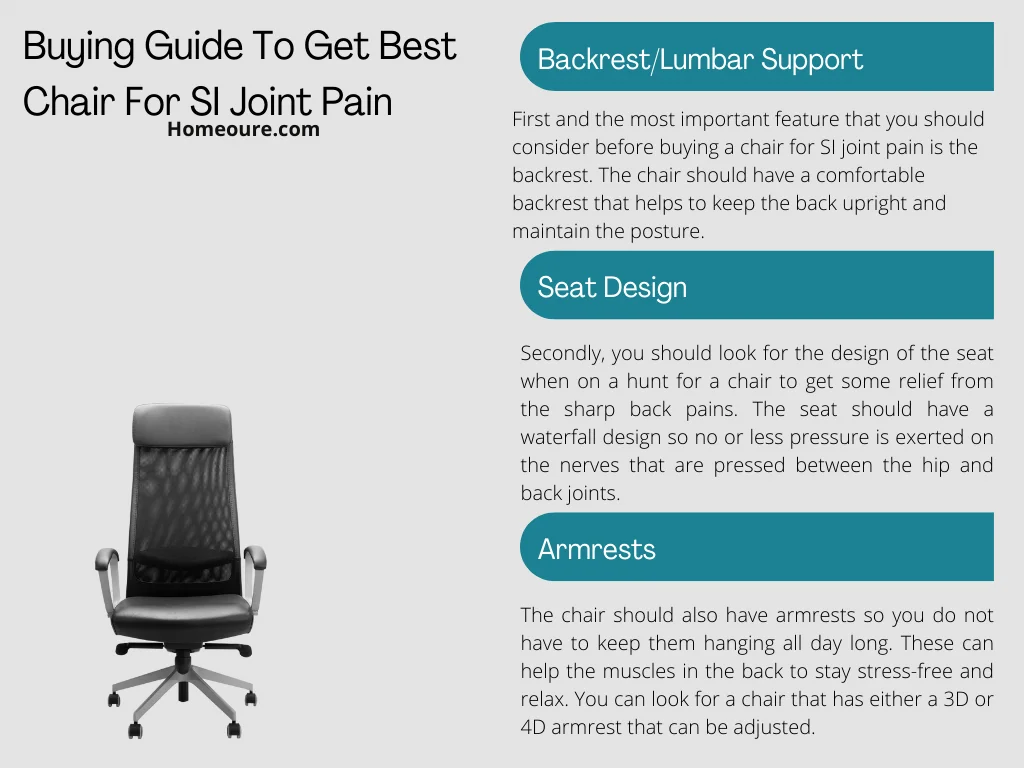 Buying Guide To Get Best Chair For SI Joint Pain

Homeoure.com

Backrest/Lumbar Support

First and the most important feature that you should consider before buying a chair for SI joint pain is the backrest. The chair should have a comfortable backrest that helps to keep the back upright and maintain the posture.

Seat Design

Secondly, you should look for the design of the seat when on a hunt for a chair to get some relief from the sharp back pains. The seat should have a waterfall design so no or less pressure is exerted on the nerves that are pressed between the hip and back joints.

Armrests

The chair should also have armrests so you do not have to keep them hanging all day long. These can help the muscles in the back to stay stress-free and relax. You can look for a chair that has either a 3D or 4D armrest that can be adjusted.